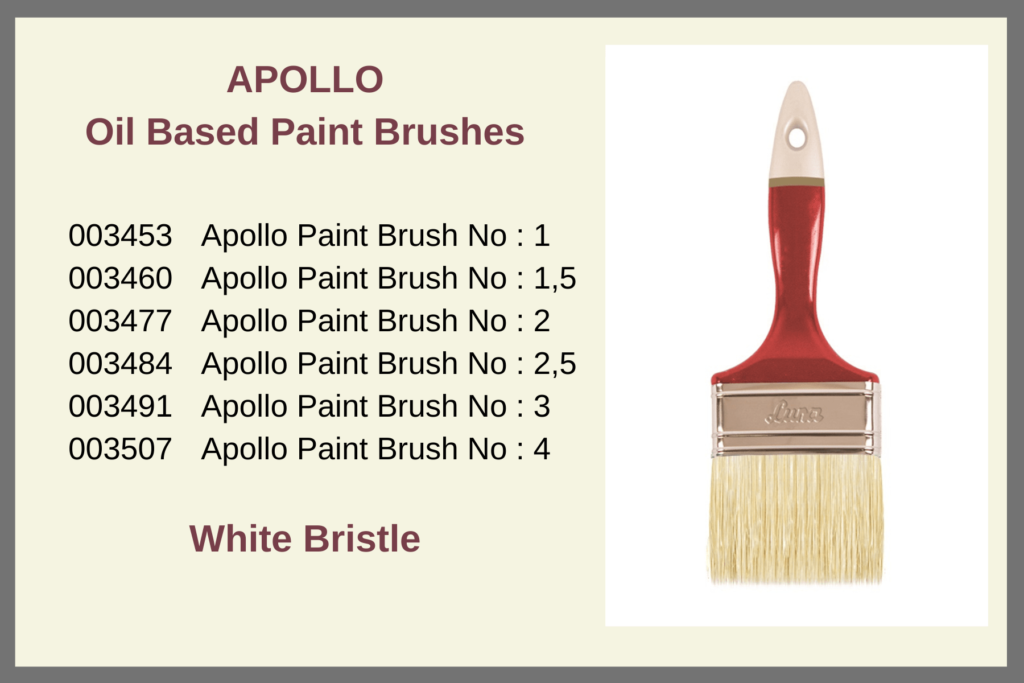 APOLLO
Oil Based Paint Brushes

003453 Apollo Paint Brush No : 1
003460 Apollo Paint Brush No : 1,5
003477 Apollo Paint Brush No : 2
003484 Apollo Paint Brush No : 2,5
003491 Apollo Paint Brush No : 3
003507 Apollo Paint Brush No : 4

White Bristle

Luna